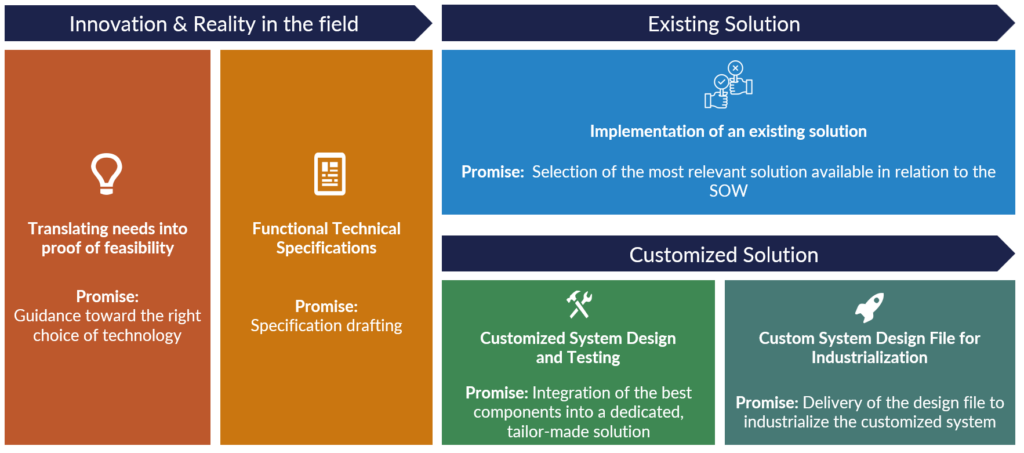 Innovation & Reality in the field

Translating needs into proof of feasibility

Promise:
Guidance toward the right choice of technology

Functional Technical Specifications

Promise:
Specification drafting

Existing Solution

Implementation of an existing solution

Promise: Selection of the most relevant solution available in relation to the SOW

Customized Solution

Customized System Design and Testing

Promise: Integration of the best components into a dedicated, tailor-made solution

Custom System Design File for Industrialization

Promise: Delivery of the design file to industrialize the customized system